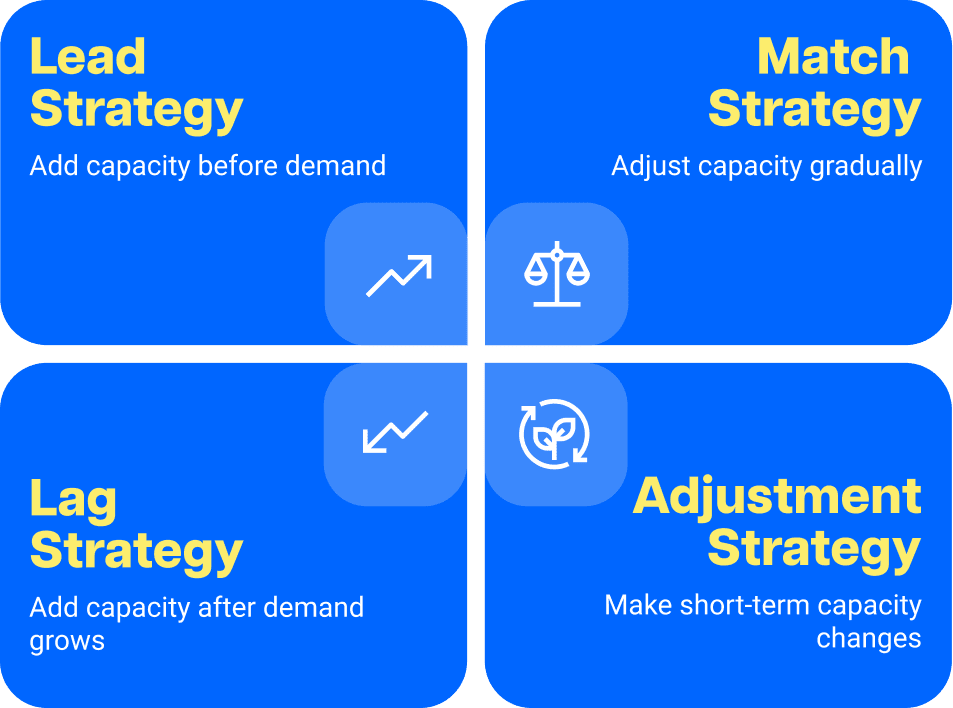 Lead Strategy

Add capacity before demand

Match Strategy

Adjust capacity gradually

Lag Strategy

Add capacity after demand grows

Adjustment Strategy

Make short-term capacity changes